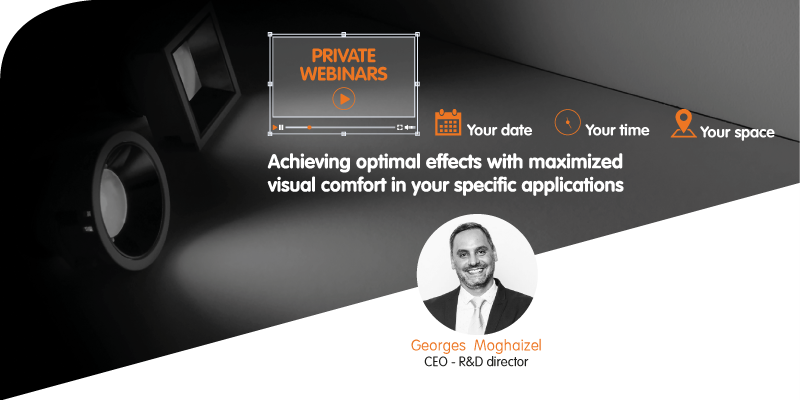 PRIVATE WEBINARS

Your date Your time Your space

Achieving optimal effects with maximized visual comfort in your specific applications

Georges Moghaizel
CEO - R&D director